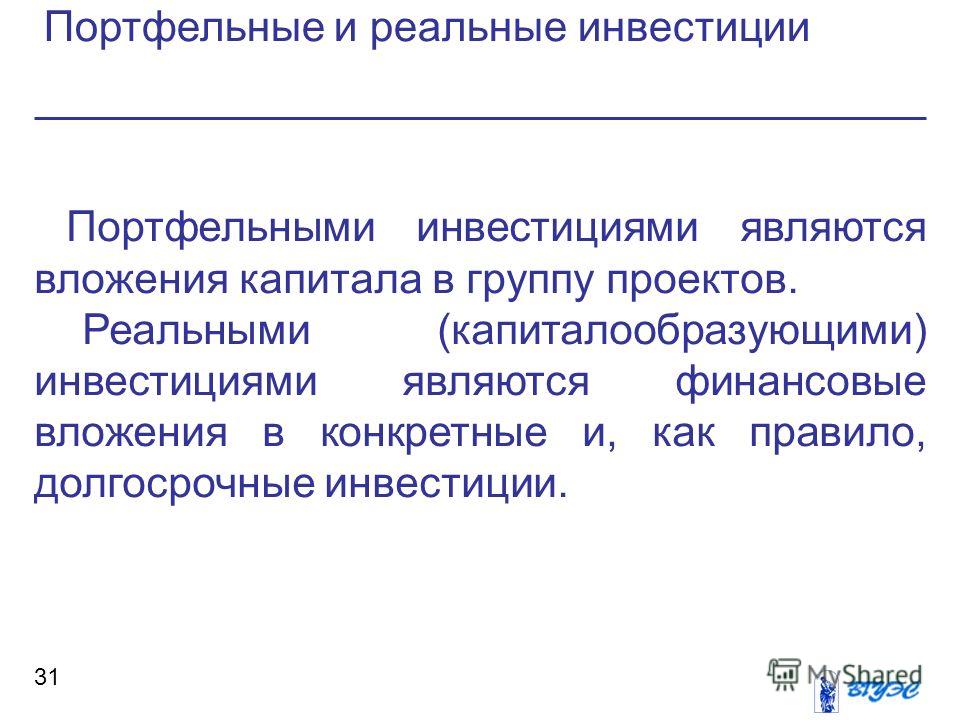 Портфельные и реальные инвестиции

Портфельными инвестициями являются вложения капитала в группу проектов.

Реальными (капиталообразующими) инвестициями являются финансовые вложения в конкретные и, как правило, долгосрочные инвестиции.

31

MyShared

ВГУЭС